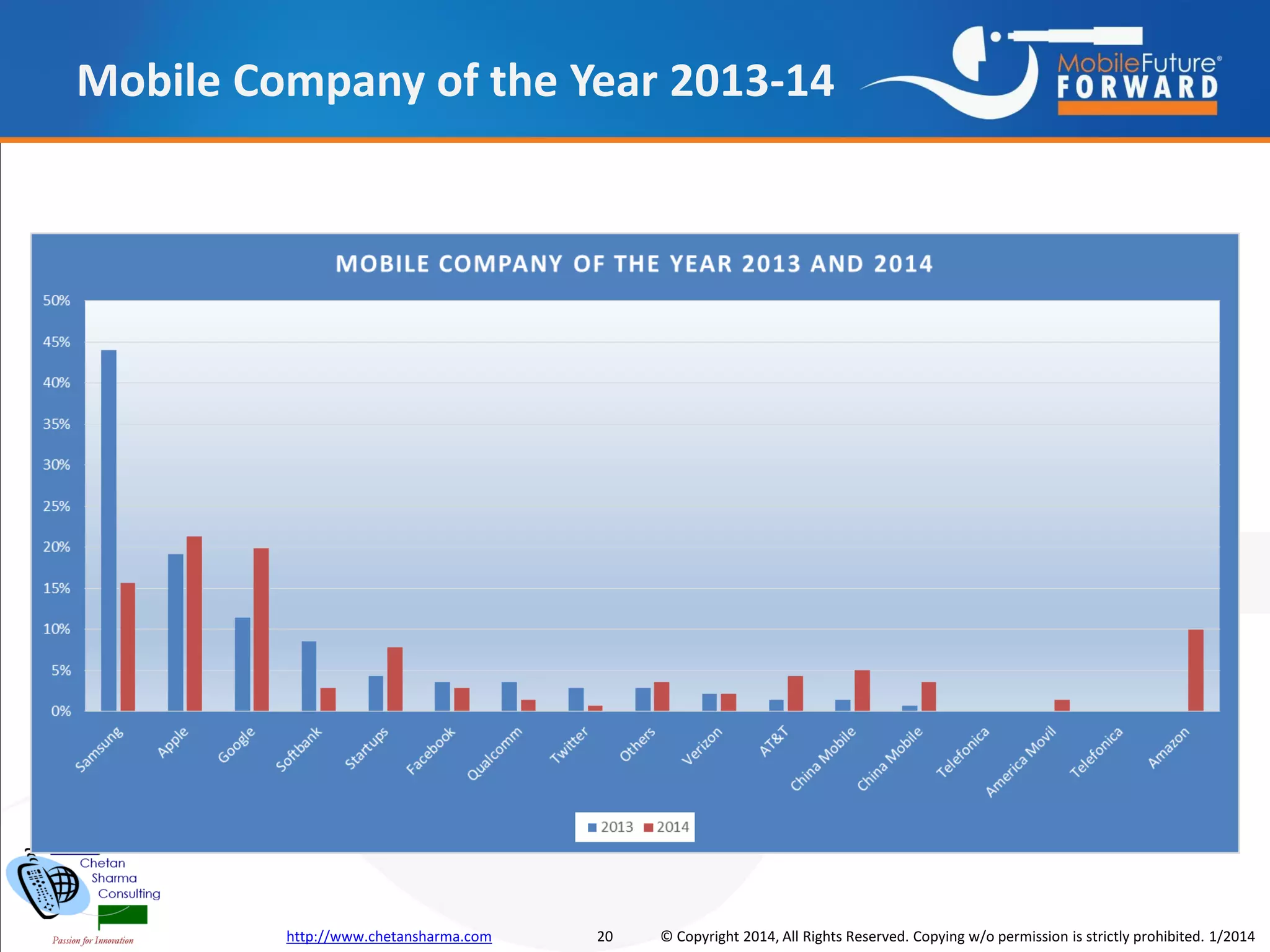 Mobile Company of the Year 2013-14

MobileFuture® FORWARD

MOBILE COMPANY OF THE YEAR 2013 AND 2014

50%
45%
40%
35%
30%
25%
20%
15%
10%
5%
0%

Samsung
Apple
Google
Softbank
Startups
Facebook
Qualcomm
Twitter
Others
Verizon
AT&T
China Mobile
China Mobile
Telefonica
America Movil
Telefonica
Amazon

2013 2014

Chetan Sharma Consulting

Passion for Innovation

http://www.chetansharma.com 20 © Copyright 2014, All Rights Reserved. Copying w/o permission is strictly prohibited. 1/2014